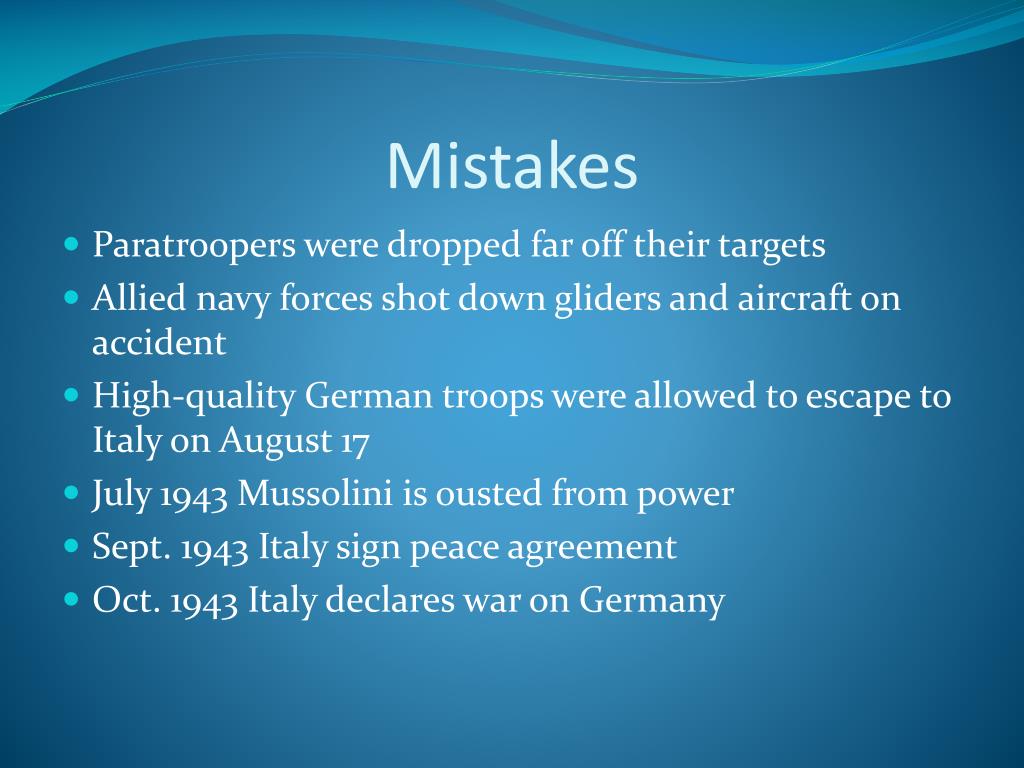 Mistakes

- Paratroopers were dropped far off their targets
- Allied navy forces shot down gliders and aircraft on accident
- High-quality German troops were allowed to escape to Italy on August 17
- July 1943 Mussolini is ousted from power
- Sept. 1943 Italy sign peace agreement
- Oct. 1943 Italy declares war on Germany